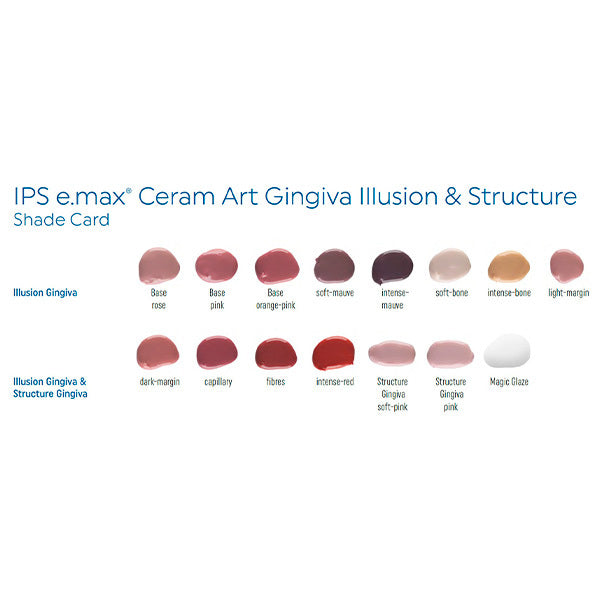 IPS e.max® Ceram Art Gingiva Illusion & Structure
Shade Card

Illusion Gingiva

Base rose

Base pink

Base orange-pink

soft-mauve

intense-mauve

soft-bone

intense-bone

light-margin

Illusion Gingiva & Structure Gingiva

dark-margin

capillary

fibres

intense-red

Structure Gingiva soft-pink

Structure Gingiva pink

Magic Glaze